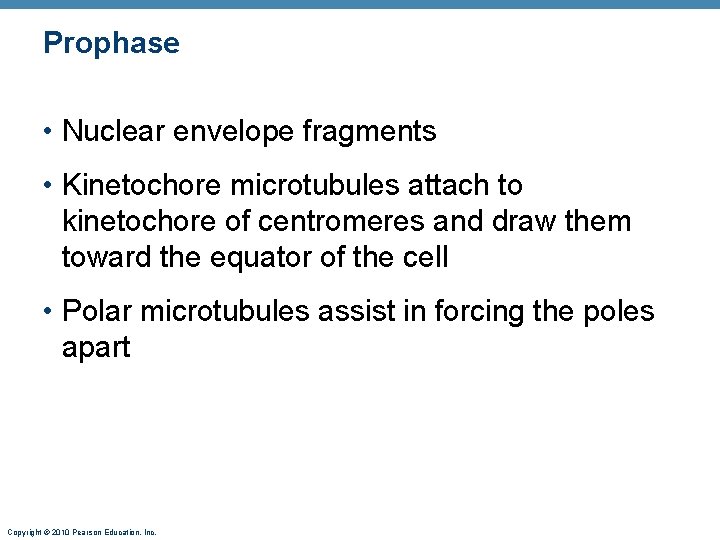 Prophase

• Nuclear envelope fragments

• Kinetochore microtubules attach to kinetochore of centromeres and draw them toward the equator of the cell

• Polar microtubules assist in forcing the poles apart

Copyright © 2010 Pearson Education, Inc.